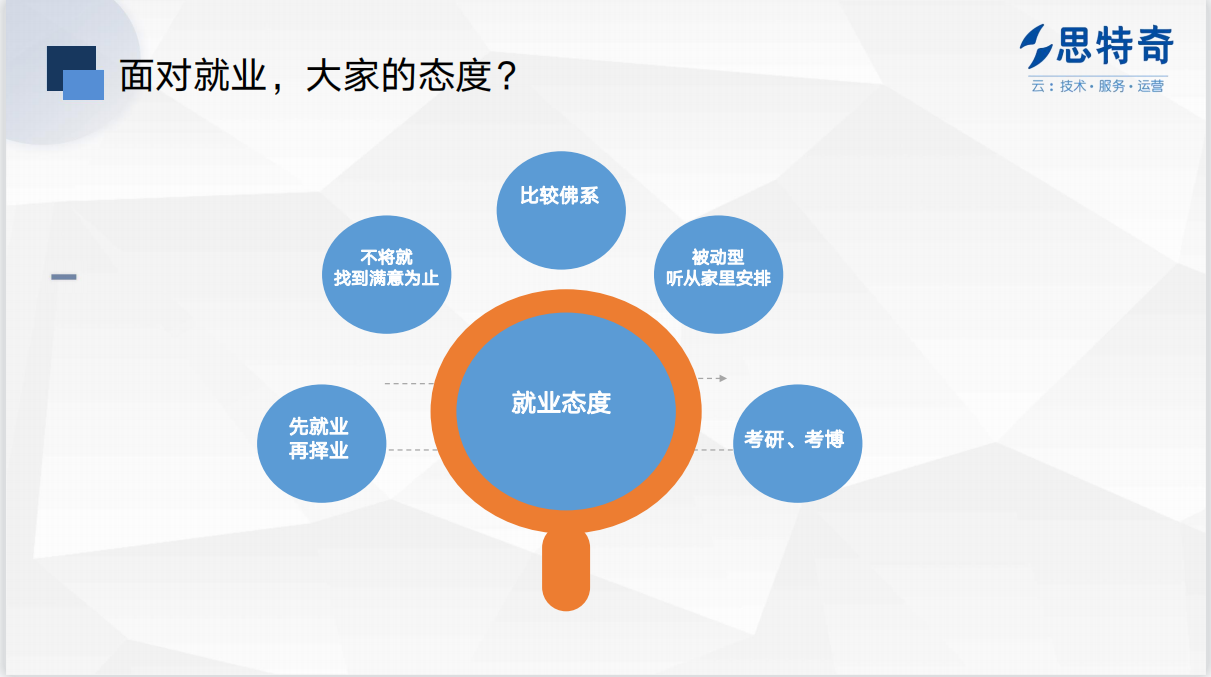 面对就业，大家的态度？

思特奇
云：技术·服务·运营

比较佛系

不将就
找到满意为止

被动型
听从家里安排

就业态度

先就业
再择业

考研、考博